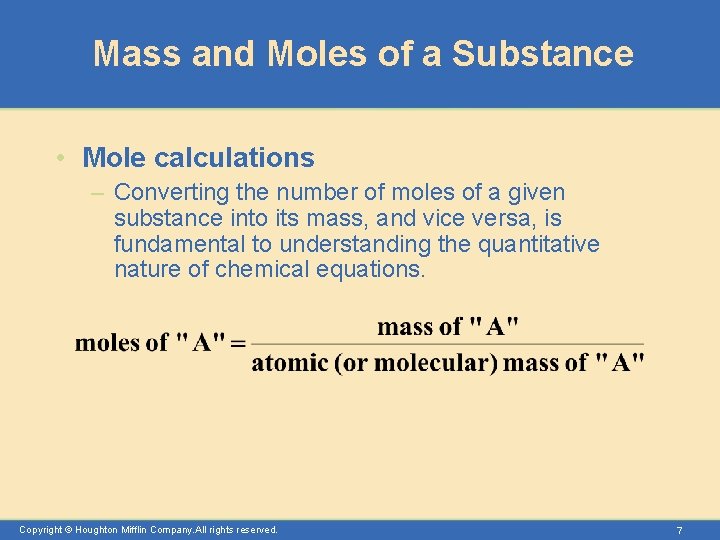 Mass and Moles of a Substance

• Mole calculations

– Converting the number of moles of a given substance into its mass, and vice versa, is fundamental to understanding the quantitative nature of chemical equations.

$\text{moles of "A"} = \frac{\text{mass of "A"}}{\text{atomic (or molecular) mass of "A"}}$

Copyright © Houghton Mifflin Company.All rights reserved.

7